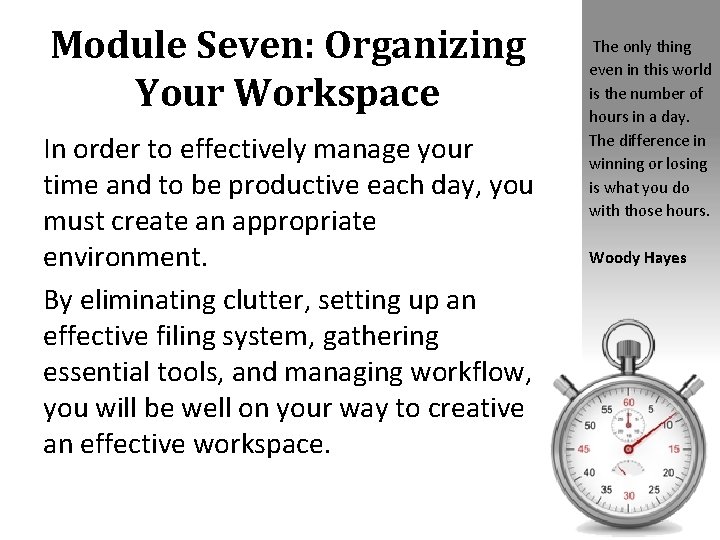 Module Seven: Organizing Your Workspace

In order to effectively manage your time and to be productive each day, you must create an appropriate environment.

By eliminating clutter, setting up an effective filing system, gathering essential tools, and managing workflow, you will be well on your way to creative an effective workspace.

The only thing even in this world is the number of hours in a day. The difference in winning or losing is what you do with those hours.

Woody Hayes

60 5 10 15 20 25 30 35 40 45 50 55